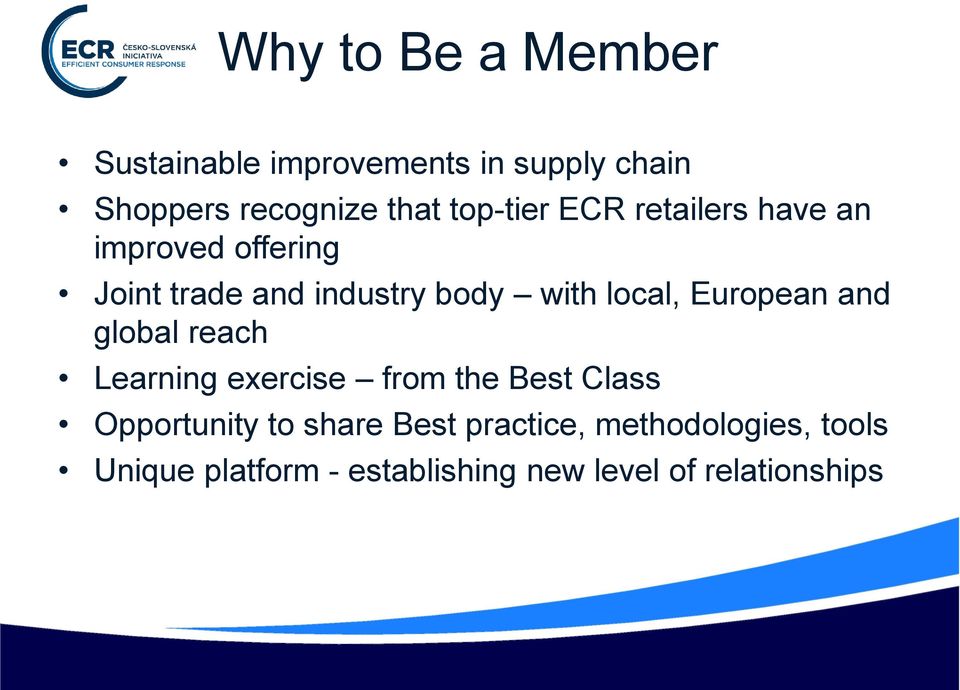 ECR ČESKO-SLOVENSKÁ INICIATIVA EFFICIENT CONSUMER RESPONSE

Why to Be a Member

• Sustainable improvements in supply chain
• Shoppers recognize that top-tier ECR retailers have an improved offering
• Joint trade and industry body – with local, European and global reach
• Learning exercise – from the Best Class
• Opportunity to share Best practice, methodologies, tools
• Unique platform - establishing new level of relationships